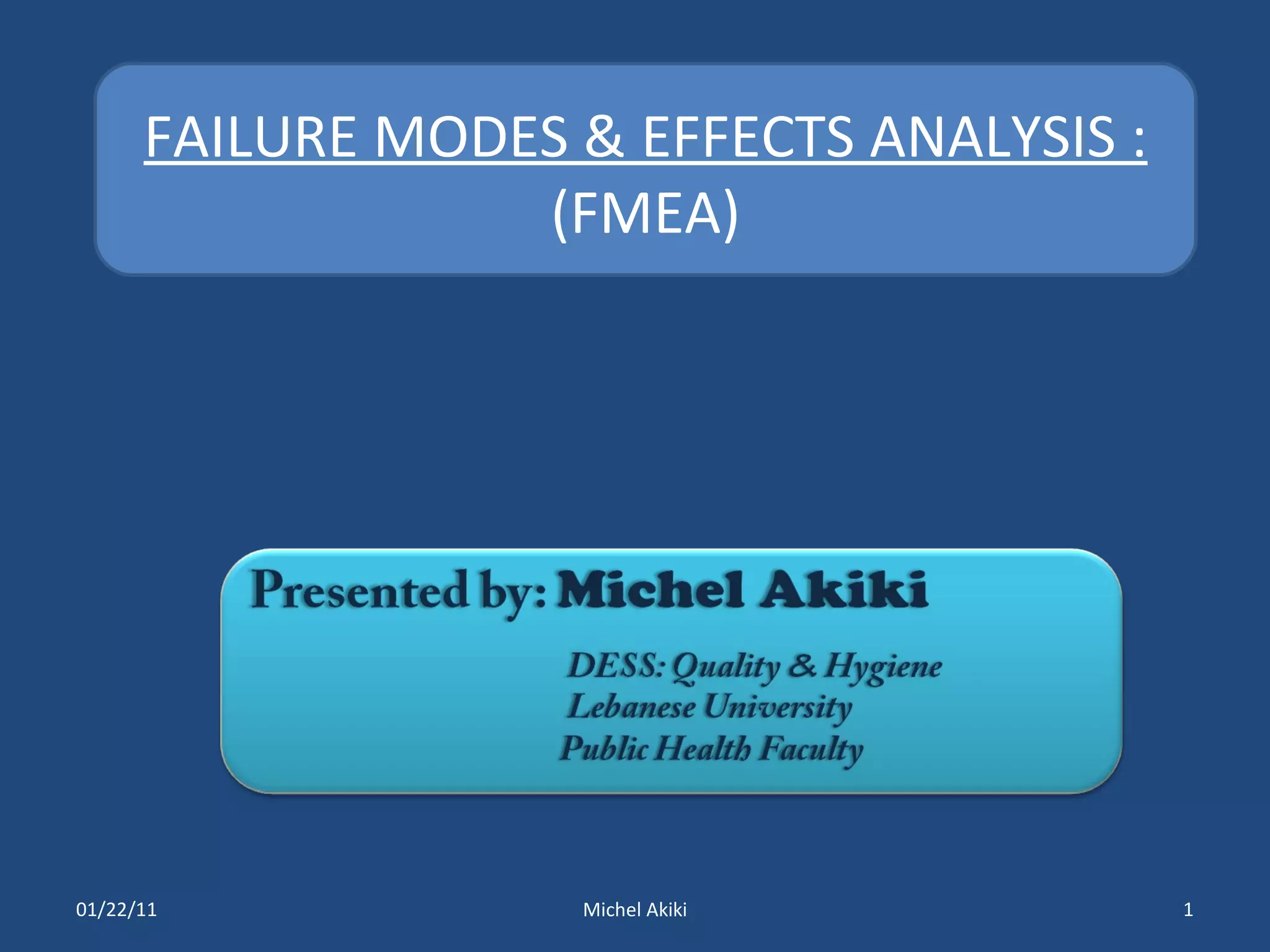 FAILURE MODES & EFFECTS ANALYSIS :
(FMEA)

Presented by: Michel Akiki

DESS: Quality & Hygiene
Lebanese University
Public Health Faculty

01/22/11

Michel Akiki

1